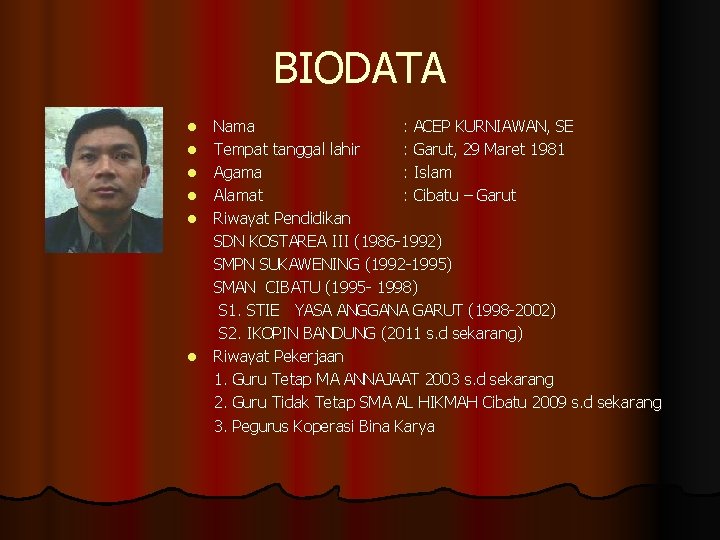 BIODATA

- Nama : ACEP KURNIAWAN, SE
- Tempat tanggal lahir : Garut, 29 Maret 1981
- Agama : Islam
- Alamat : Cibatu – Garut
- Riwayat Pendidikan

SDN KOSTAREA III (1986-1992)
SMPN SUKAWENING (1992-1995)
SMAN CIBATU (1995- 1998)
S1. STIE YASA ANGGANA GARUT (1998-2002)
S2. IKOPIN BANDUNG (2011 s.d sekarang)

- Riwayat Pekerjaan

1. Guru Tetap MA ANNAJAAT 2003 s.d sekarang
2. Guru Tidak Tetap SMA AL HIKMAH Cibatu 2009 s.d sekarang
3. Pegurus Koperasi Bina Karya